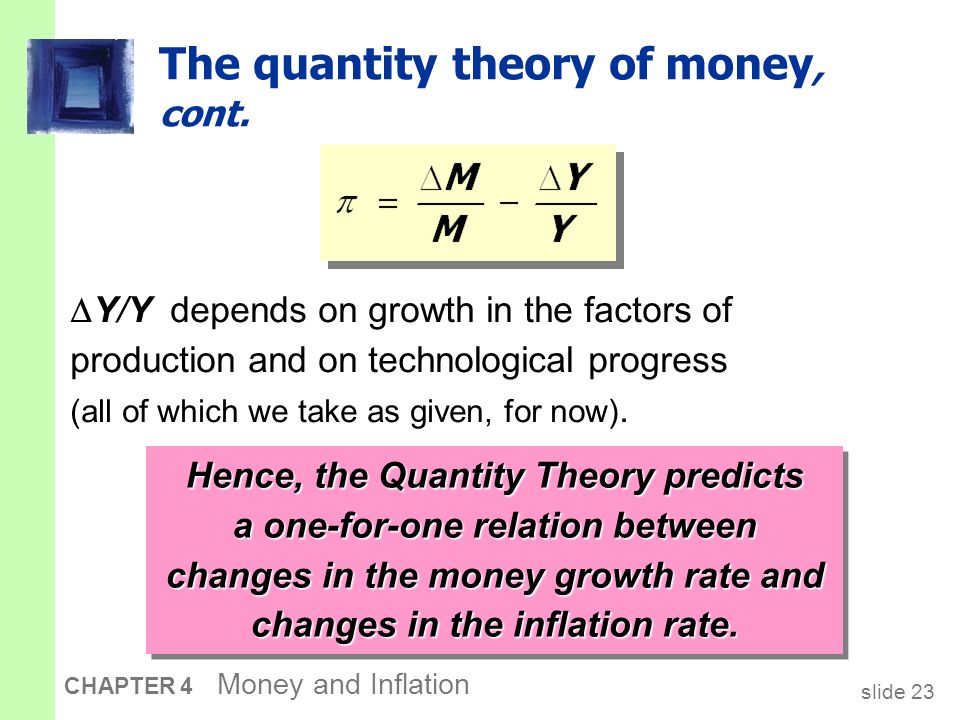 The quantity theory of money, cont.

$\pi = \frac{\Delta M}{M} - \frac{\Delta Y}{Y}$

$\Delta Y/Y$ depends on growth in the factors of production and on technological progress (all of which we take as given, for now).

Hence, the Quantity Theory predicts a one-for-one relation between changes in the money growth rate and changes in the inflation rate.

CHAPTER 4 Money and Inflation

slide 23